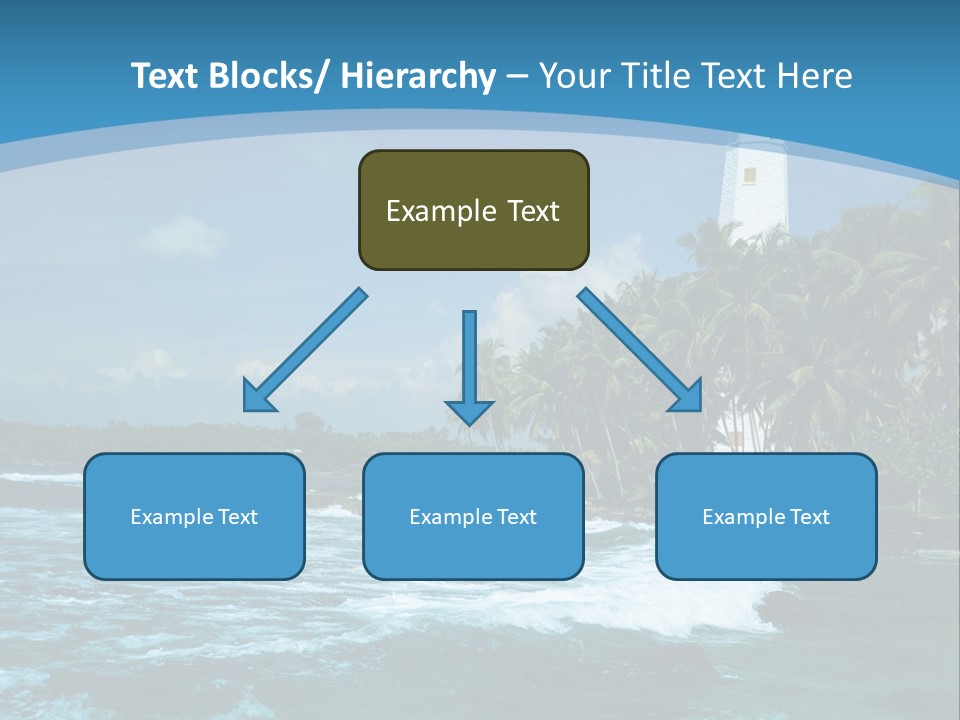 Text Blocks/ Hierarchy – Your Title Text Here

Example Text

Example Text

Example Text

Example Text